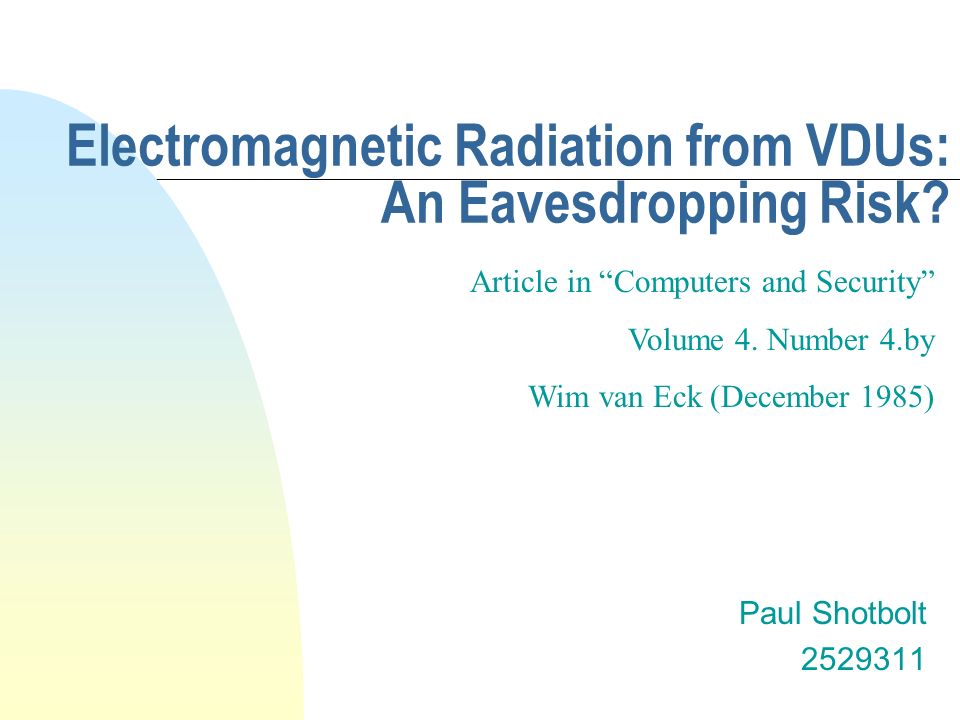 Electromagnetic Radiation from VDUs: An Eavesdropping Risk?

Article in “Computers and Security”

Volume 4. Number 4.by

Wim van Eck (December 1985)

Paul Shotbolt

2529311